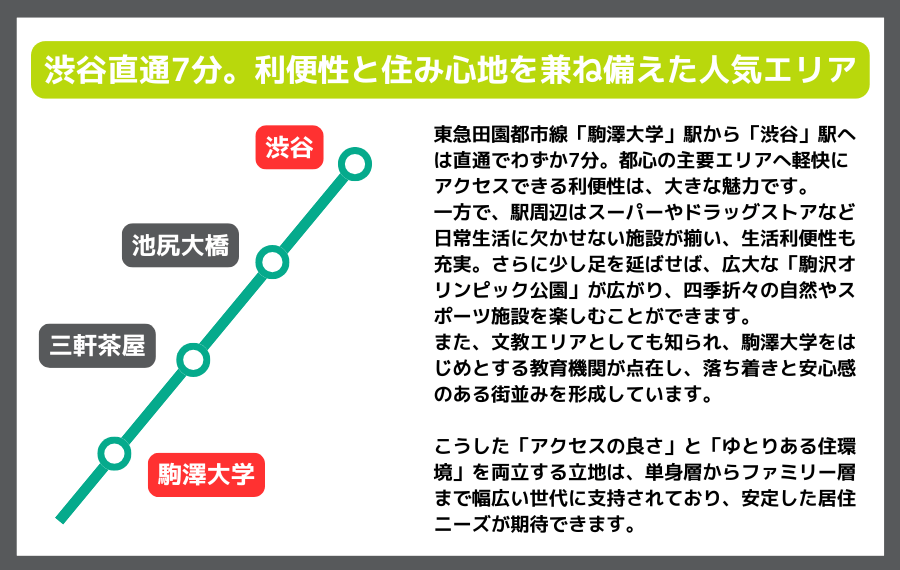 渋谷直通7分。利便性と住み心地を兼ね備えた人気エリア

渋谷

池尻大橋

三軒茶屋

駒澤大学

東急田園都市線「駒澤大学」駅から「渋谷」駅へは直通でわずか7分。都心の主要エリアへ軽快にアクセスできる利便性は、大きな魅力です。
一方で、駅周辺はスーパーやドラッグストアなど日常生活に欠かせない施設が揃い、生活利便性も充実。さらに少し足を延ばせば、広大な「駒沢オリンピック公園」が広がり、四季折々の自然やスポーツ施設を楽しむことができます。
また、文教エリアとしても知られ、駒澤大学をはじめとする教育機関が点在し、落ち着きと安心感のある街並みを形成しています。

こうした「アクセスの良さ」と「ゆとりある住環境」を両立する立地は、単身層からファミリー層まで幅広い世代に支持されており、安定した居住ニーズが期待できます。